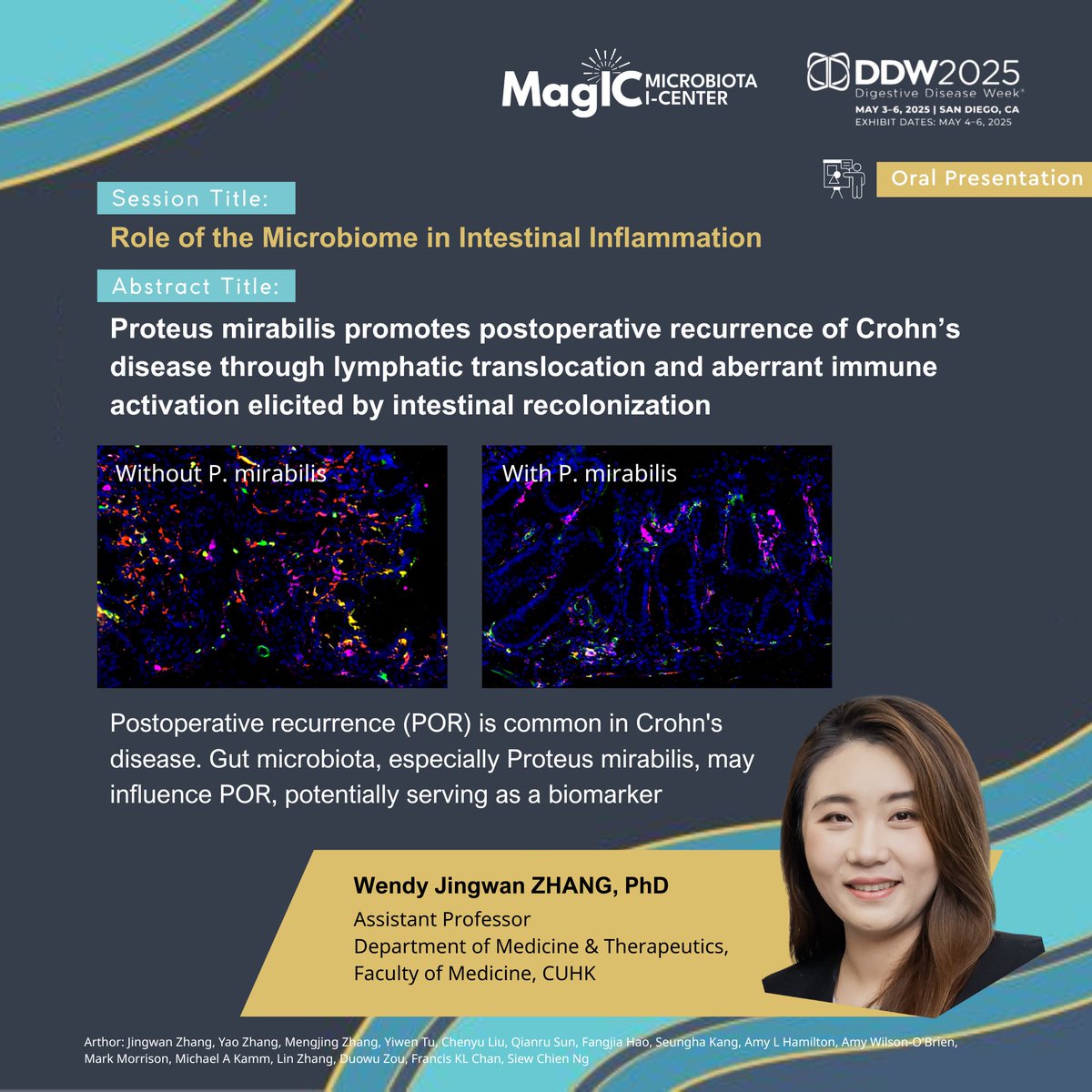 MagIC MICROBIOTA I-CENTER

DDW2025
Digestive Disease Week®
MAY 3–6, 2025 | SAN DIEGO, CA
EXHIBIT DATES: MAY 4–6, 2025

Oral Presentation

Session Title:
Role of the Microbiome in Intestinal Inflammation

Abstract Title:
Proteus mirabilis promotes postoperative recurrence of Crohn's disease through lymphatic translocation and aberrant immune activation elicited by intestinal recolonization

Without P. mirabilis

With P. mirabilis

Postoperative recurrence (POR) is common in Crohn's disease. Gut microbiota, especially Proteus mirabilis, may influence POR, potentially serving as a biomarker

Wendy Jingwan ZHANG, PhD
Assistant Professor
Department of Medicine & Therapeutics,
Faculty of Medicine, CUHK

Arthor: Jingwan Zhang, Yao Zhang, Mengjing Zhang, Yiwen Tu, Chenyu Liu, Qianru Sun, Fangjia Hao, Seungha Kang, Amy L Hamilton, Amy Wilson-O'Brien, Mark Morrison, Michael A Kamm, Lin Zhang, Duowu Zou, Francis KL Chan, Siew Chien Ng